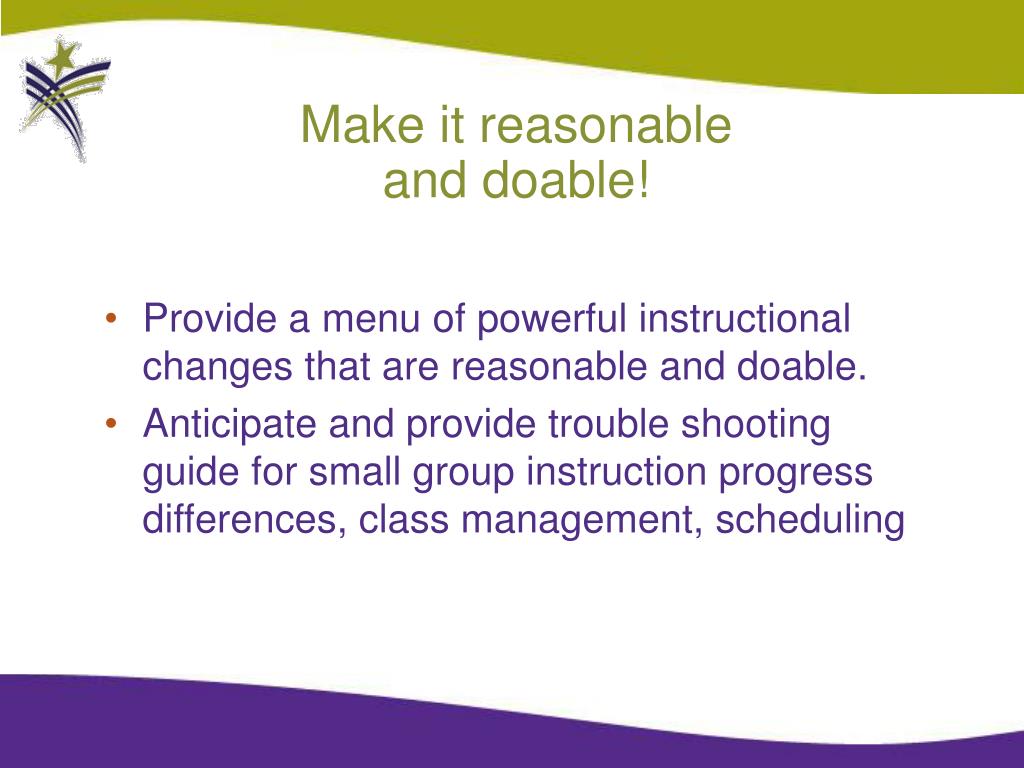 Make it reasonable and doable!

• Provide a menu of powerful instructional changes that are reasonable and doable.
• Anticipate and provide trouble shooting guide for small group instruction progress differences, class management, scheduling